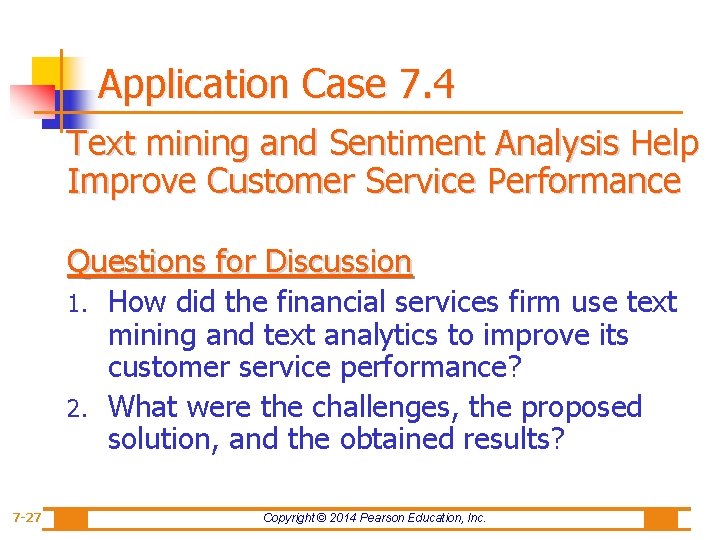 Application Case 7.4

Text mining and Sentiment Analysis Help Improve Customer Service Performance

Questions for Discussion

1. How did the financial services firm use text mining and text analytics to improve its customer service performance?
2. What were the challenges, the proposed solution, and the obtained results?

7-27

Copyright © 2014 Pearson Education, Inc.